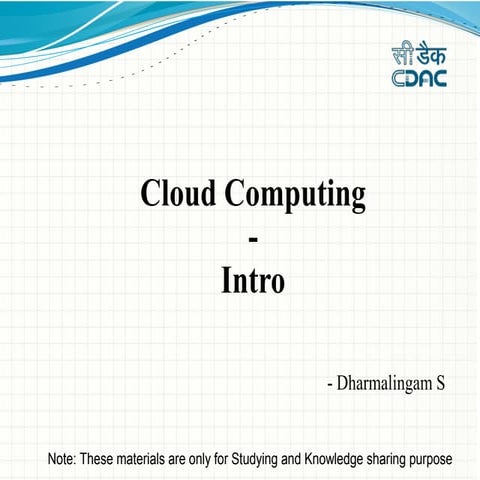 सी डैक
CDAC

Cloud Computing
-
Intro

- Dharmalingam S

Note: These materials are only for Studying and Knowledge sharing purpose